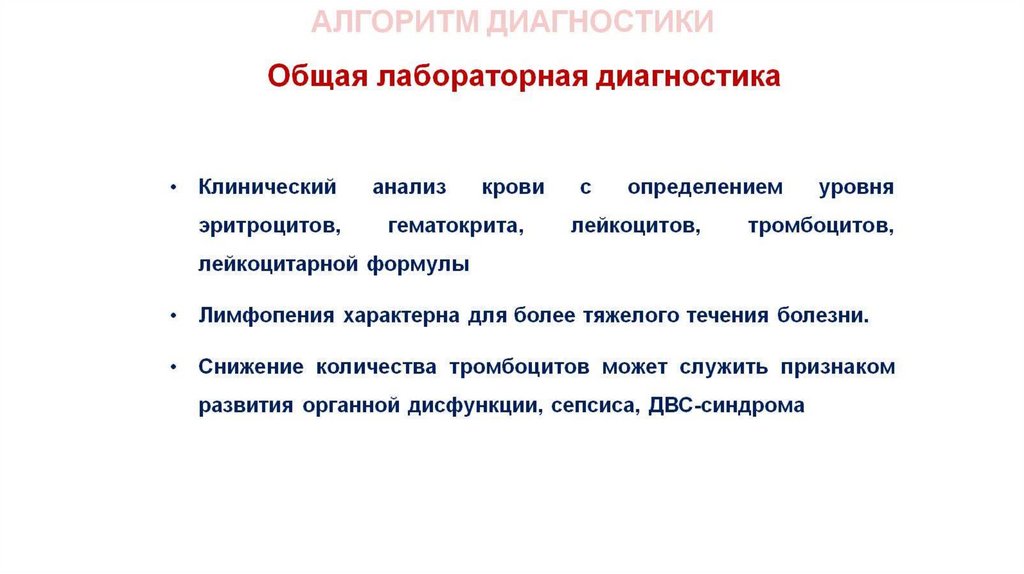 АЛГОРИТМ ДИАГНОСТИКИ

Общая лабораторная диагностика

• Клинический анализ крови с определением уровня эритроцитов, гематокрита, лейкоцитов, тромбоцитов, лейкоцитарной формулы

• Лимфопения характерна для более тяжелого течения болезни.

• Снижение количества тромбоцитов может служить признаком развития органной дисфункции, сепсиса, ДВС-синдрома